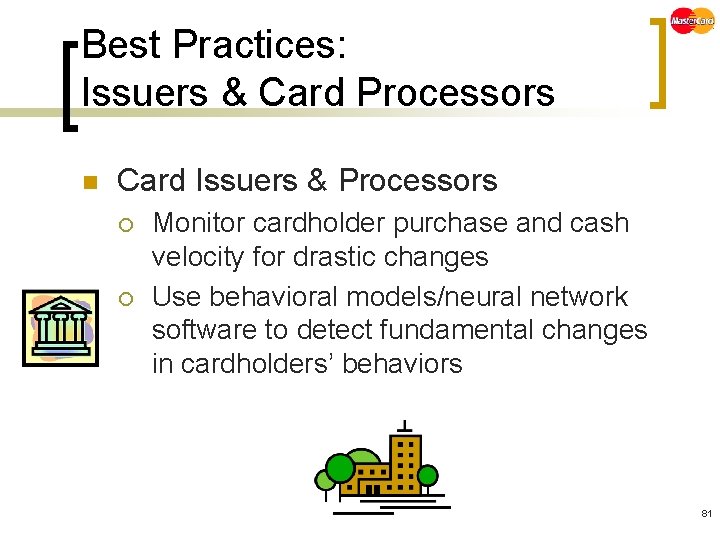 MasterCard

Best Practices:
Issuers & Card Processors

Card Issuers & Processors
Monitor cardholder purchase and cash velocity for drastic changes
Use behavioral models/neural network software to detect fundamental changes in cardholders' behaviors

81